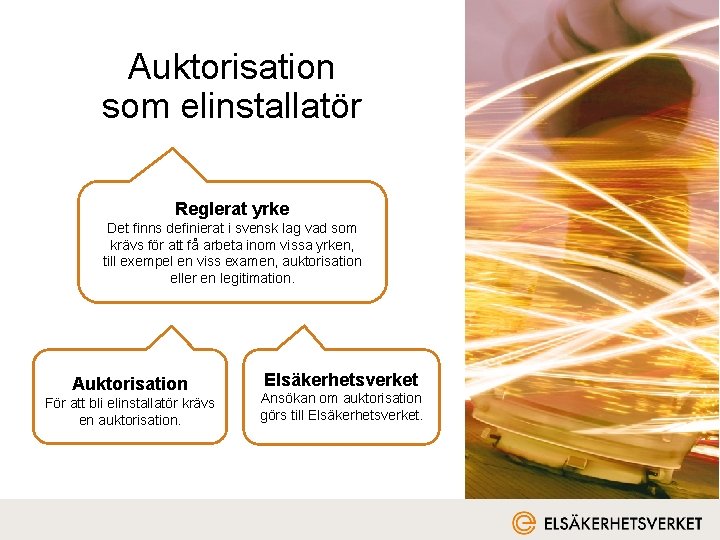 Auktorisation som elinstallatör

Reglerat yrke
Det finns definierat i svensk lag vad som krävs för att få arbeta inom vissa yrken, till exempel en viss examen, auktorisation eller en legitimation.

Auktorisation
För att bli elinstallatör krävs en auktorisation.

Elsäkerhetsverket
Ansökan om auktorisation görs till Elsäkerhetsverket.

ELSÄKERHETSVERKET